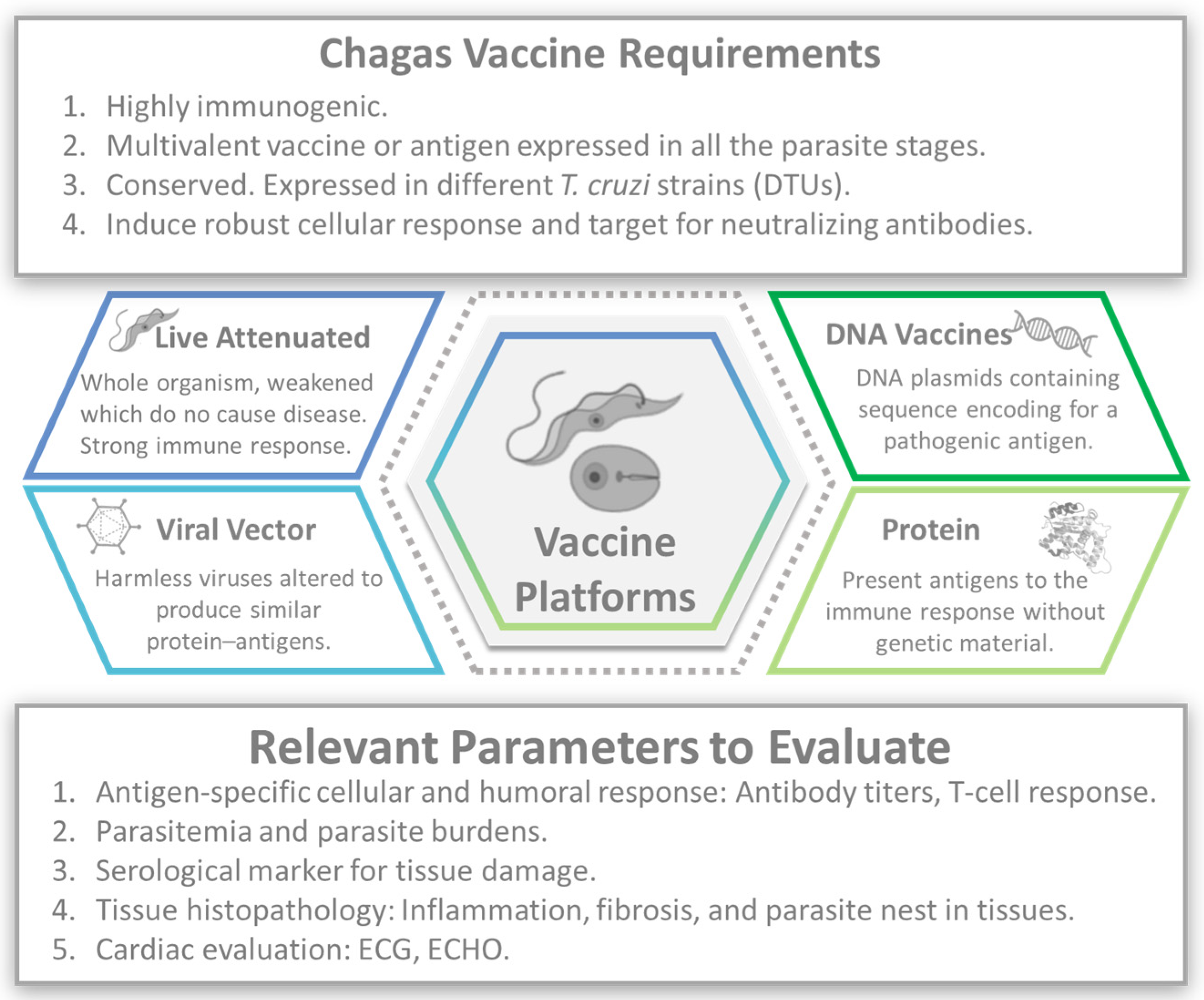 Chagas Vaccine Requirements

1. Highly immunogenic.
2. Multivalent vaccine or antigen expressed in all the parasite stages.
3. Conserved. Expressed in different T. cruzi strains (DTUs).
4. Induce robust cellular response and target for neutralizing antibodies.

Live Attenuated

Whole organism, weakened which do no cause disease. Strong immune response.

Viral Vector

Harmless viruses altered to produce similar protein–antigens.

Vaccine Platforms

DNA Vaccines

DNA plasmids containing sequence encoding for a pathogenic antigen.

Protein

Present antigens to the immune response without genetic material.

Relevant Parameters to Evaluate

1. Antigen-specific cellular and humoral response: Antibody titers, T-cell response.
2. Parasitemia and parasite burdens.
3. Serological marker for tissue damage.
4. Tissue histopathology: Inflammation, fibrosis, and parasite nest in tissues.
5. Cardiac evaluation: ECG, ECHO.